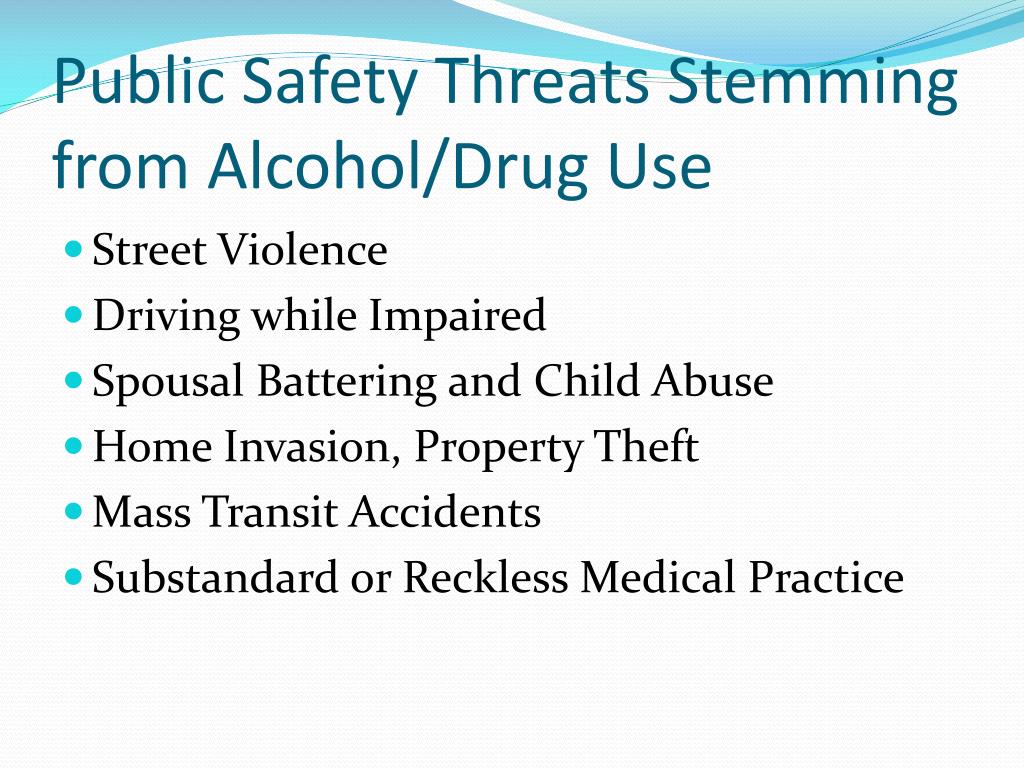 Public Safety Threats Stemming from Alcohol/Drug Use

- Street Violence
- Driving while Impaired
- Spousal Battering and Child Abuse
- Home Invasion, Property Theft
- Mass Transit Accidents
- Substandard or Reckless Medical Practice